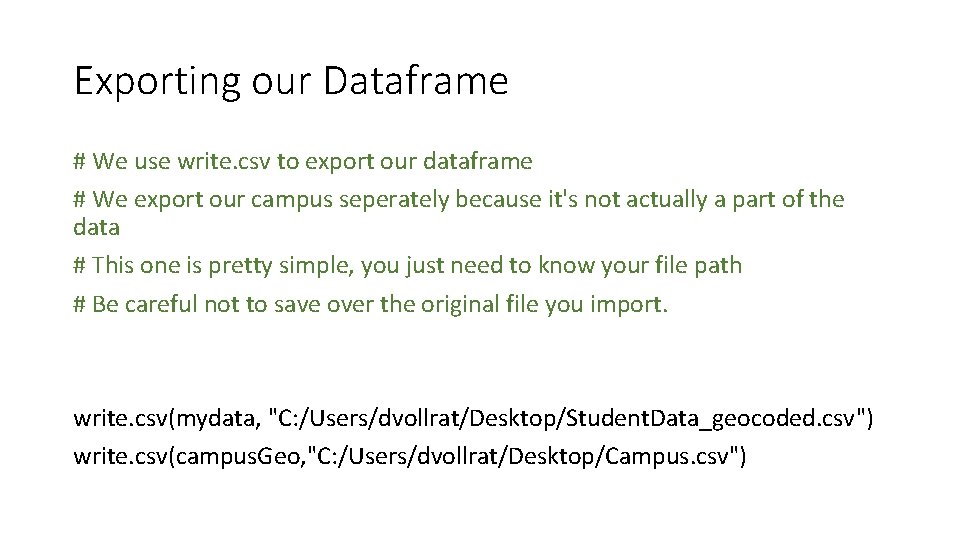 Exporting our Dataframe

# We use write.csv to export our dataframe

# We export our campus seperately because it's not actually a part of the data

# This one is pretty simple, you just need to know your file path

# Be careful not to save over the original file you import.

write.csv(mydata, "C:/Users/dvollrat/Desktop/StudentData_geocoded.csv")
write.csv(campusGeo,"C:/Users/dvollrat/Desktop/Campus.csv")